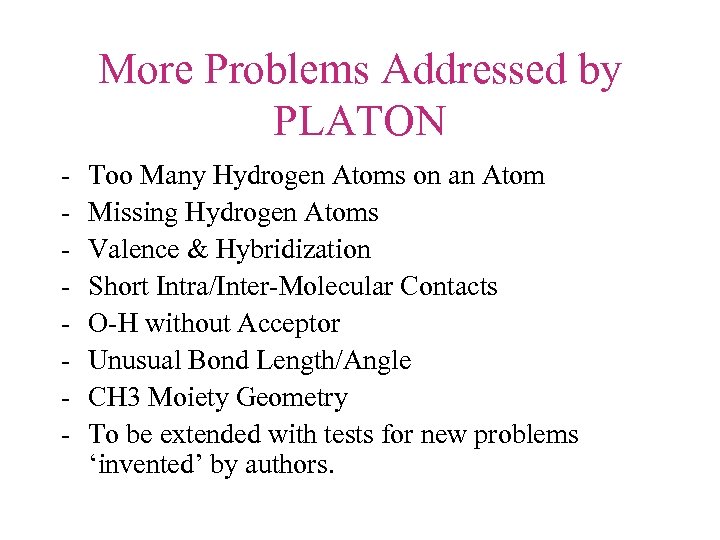 More Problems Addressed by PLATON

- Too Many Hydrogen Atoms on an Atom
- Missing Hydrogen Atoms
- Valence & Hybridization
- Short Intra/Inter-Molecular Contacts
- O-H without Acceptor
- Unusual Bond Length/Angle
- CH3 Moiety Geometry
- To be extended with tests for new problems ‘invented’ by authors.